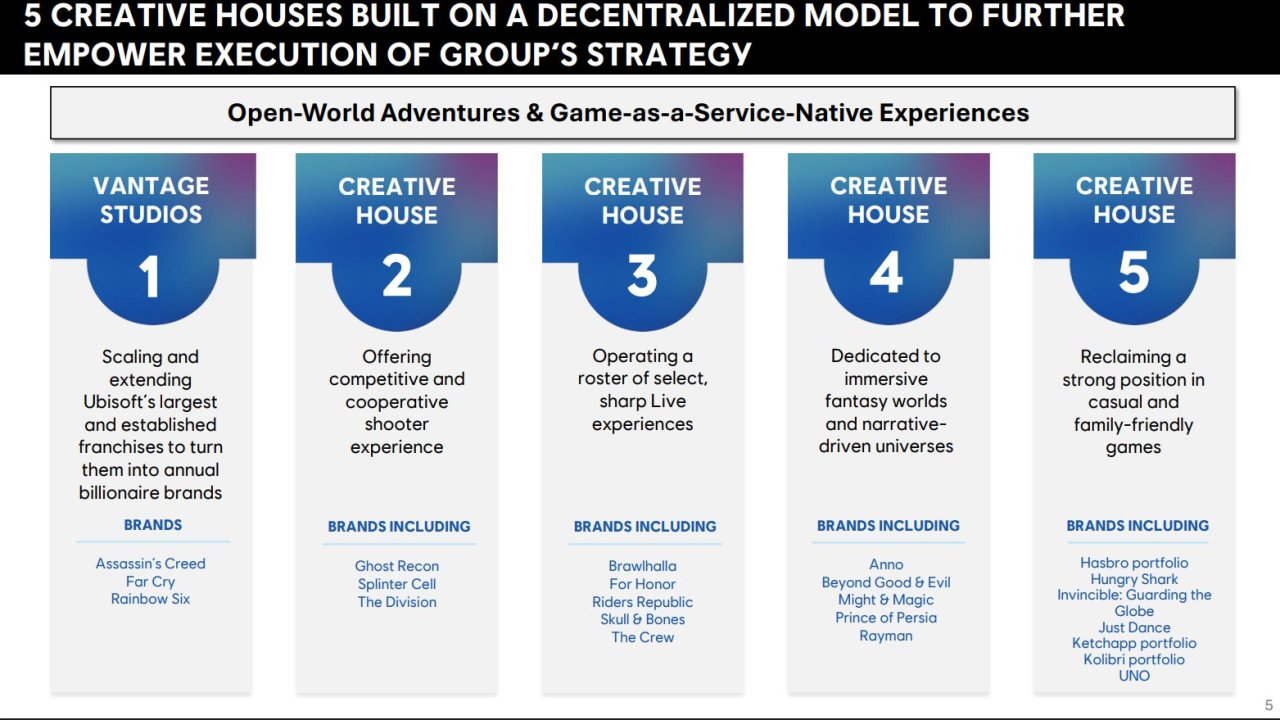 5 CREATIVE HOUSES BUILT ON A DECENTRALIZED MODEL TO FURTHER EMPOWER EXECUTION OF GROUP'S STRATEGY

Open-World Adventures & Game-as-a-Service-Native Experiences

VANTAGE STUDIOS
1
Scaling and extending Ubisoft's largest and established franchises to turn them into annual billionaire brands
BRANDS
Assassin's Creed
Far Cry
Rainbow Six

CREATIVE HOUSE
2
Offering competitive and cooperative shooter experience
BRANDS INCLUDING
Ghost Recon
Splinter Cell
The Division

CREATIVE HOUSE
3
Operating a roster of select, sharp Live experiences
BRANDS INCLUDING
Brawlhalla
For Honor
Riders Republic
Skull & Bones
The Crew

CREATIVE HOUSE
4
Dedicated to immersive fantasy worlds and narrative-driven universes
BRANDS INCLUDING
Anno
Beyond Good & Evil
Might & Magic
Prince of Persia
Rayman

CREATIVE HOUSE
5
Reclaiming a strong position in casual and family-friendly games
BRANDS INCLUDING
Hasbro portfolio
Hungry Shark
Invincible: Guarding the Globe
Just Dance
Ketchapp portfolio
Kolibri portfolio
UNO

5